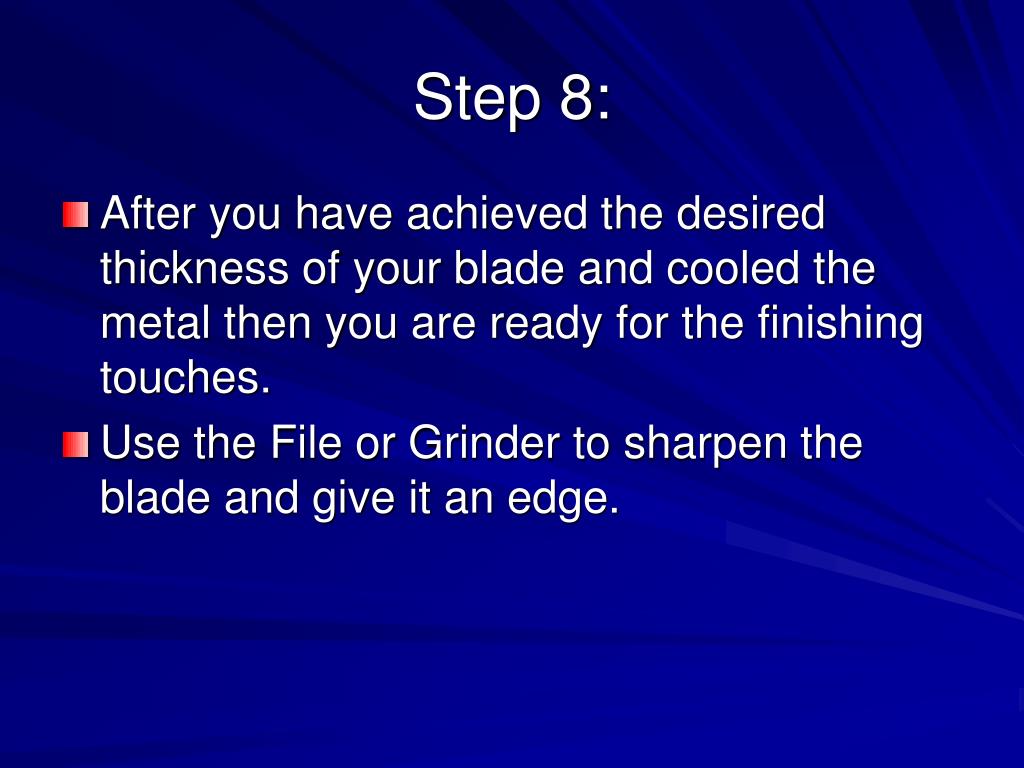 Step 8:

After you have achieved the desired thickness of your blade and cooled the metal then you are ready for the finishing touches.

Use the File or Grinder to sharpen the blade and give it an edge.